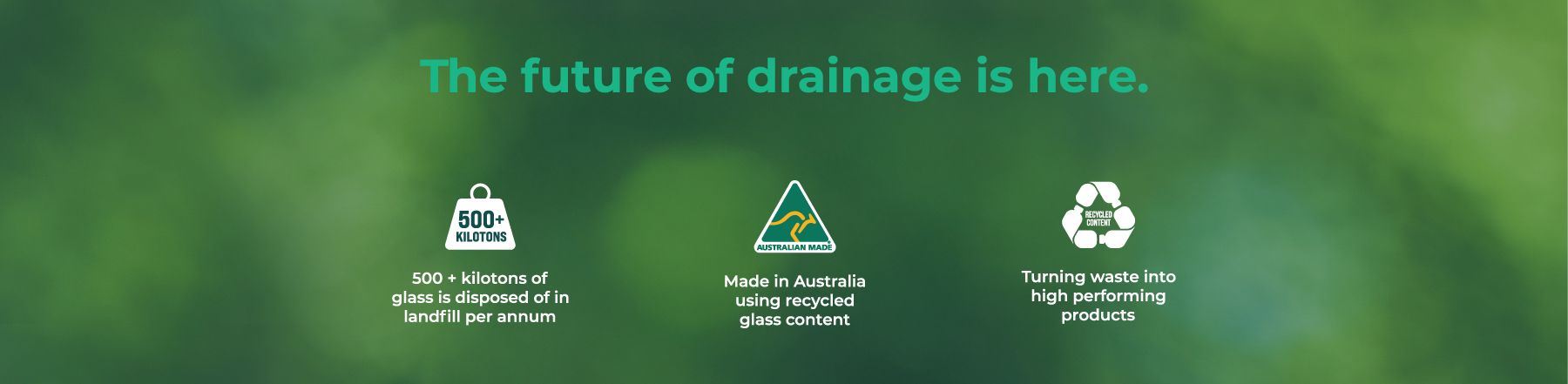 The future of drainage is here.

500+ KILOTONS

500 + kilotons of glass is disposed of in landfill per annum

AUSTRALIAN MADE

Made in Australia using recycled glass content

RECYCLED CONTENT

Turning waste into high performing products